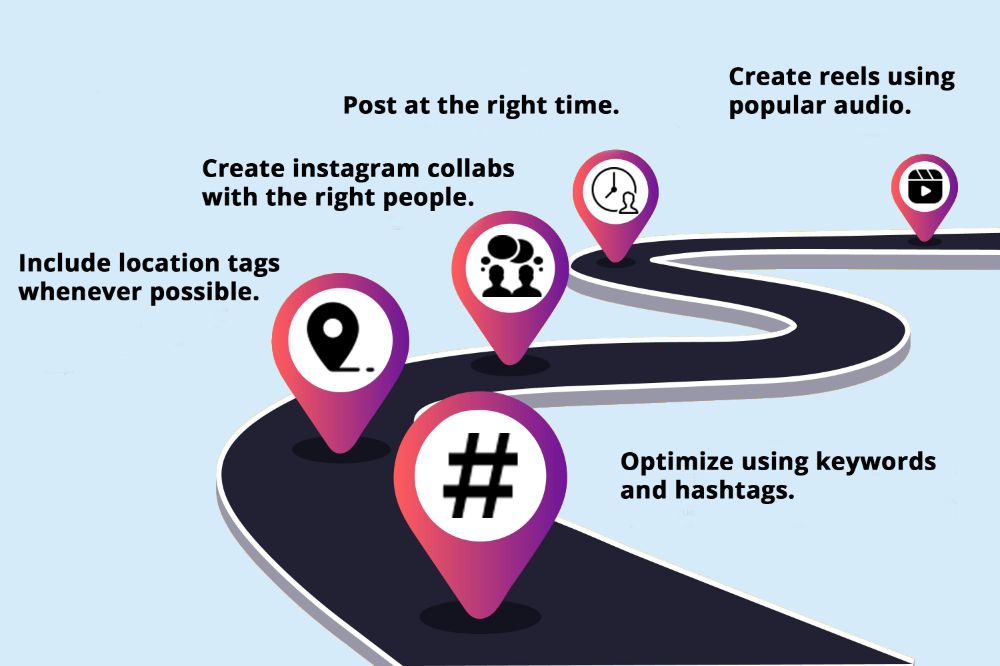 Create reels using popular audio.

Post at the right time.

Create instagram collabs with the right people.

Include location tags whenever possible.

#

Optimize using keywords and hashtags.